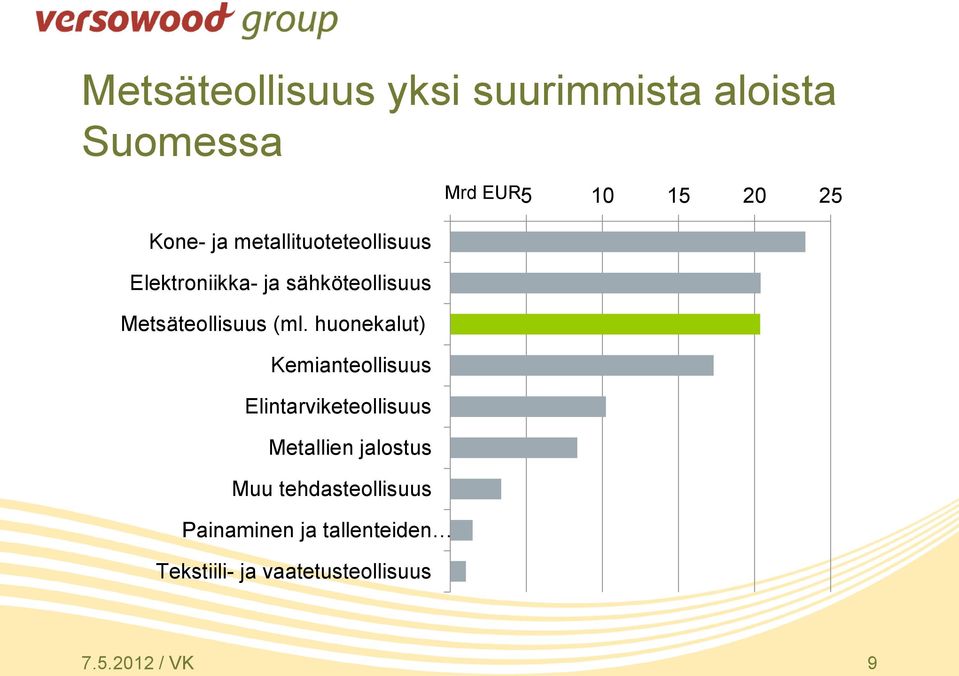 versowood group

Metsäteollisuus yksi suurimmista aloista Suomessa

Mrd EUR 5 10 15 20 25

Kone- ja metallituoteteollisuus
Elektroniikka- ja sähköteollisuus
Metsäteollisuus (ml. huonekalut)
Kemianteollisuus
Elintarviketeollisuus
Metallien jalostus
Muu tehdasteollisuus
Painaminen ja tallenteiden…
Tekstiili- ja vaatetusteollisuus

7.5.2012 / VK

9